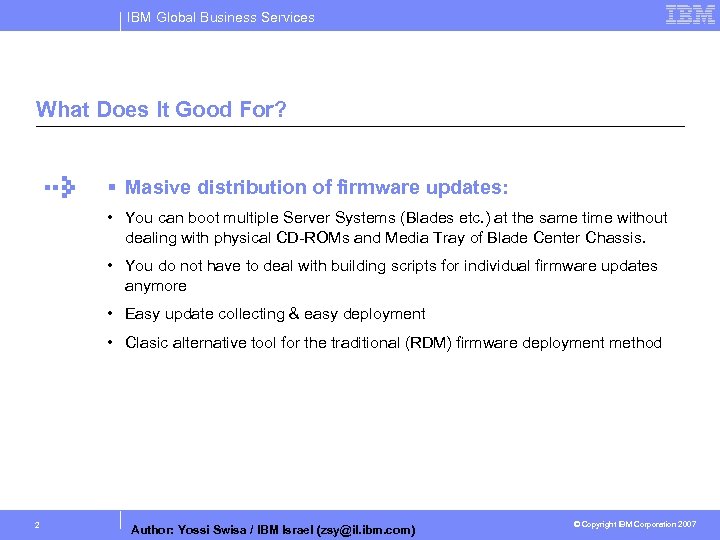 IBM Global Business Services

IBM

What Does It Good For?

▪ Masive distribution of firmware updates:

• You can boot multiple Server Systems (Blades etc.) at the same time without dealing with physical CD-ROMs and Media Tray of Blade Center Chassis.

• You do not have to deal with building scripts for individual firmware updates anymore

• Easy update collecting & easy deployment

• Clasic alternative tool for the traditional (RDM) firmware deployment method

2

Author: Yossi Swisa / IBM Israel (zsy@il.ibm.com)

© Copyright IBM Corporation 2007